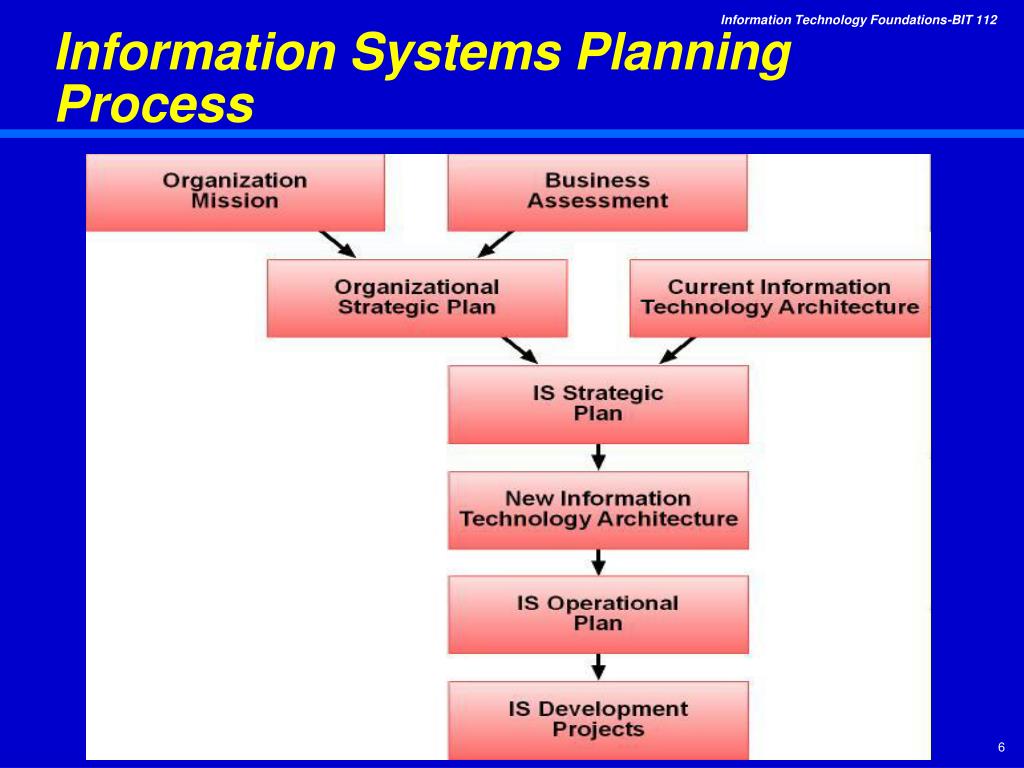 Information Technology Foundations-BIT 112

Information Systems Planning Process

Organization Mission

Business Assessment

Organizational Strategic Plan

Current Information Technology Architecture

IS Strategic Plan

New Information Technology Architecture

IS Operational Plan

IS Development Projects

6